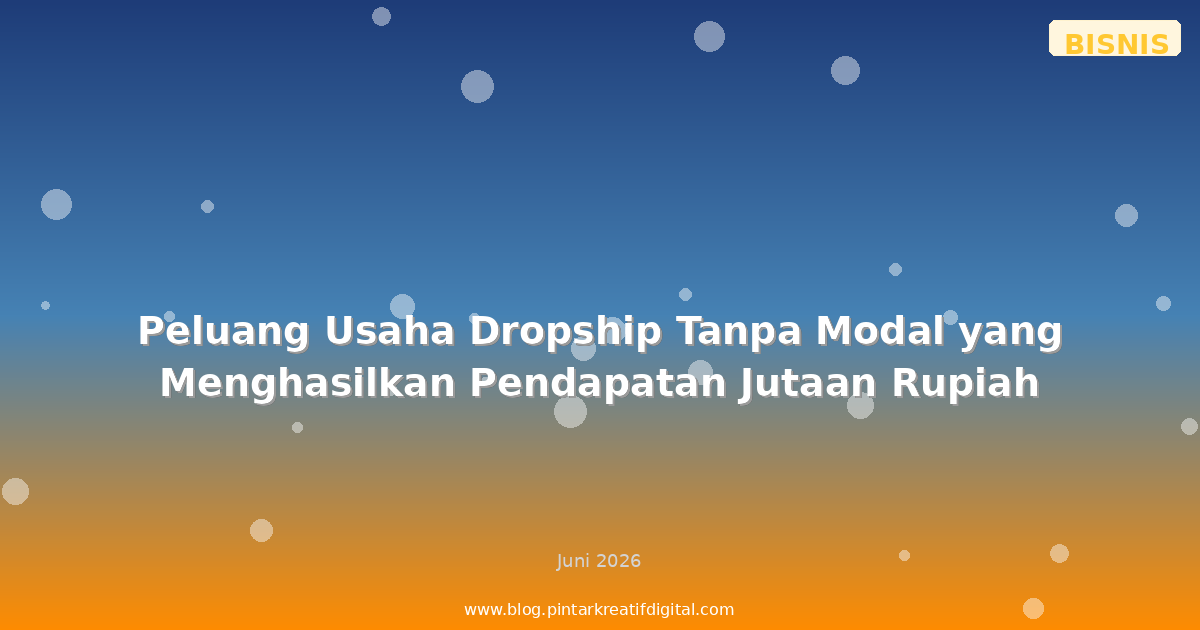 BISNIS

Peluang Usaha Dropship Tanpa Modal yang Menghasilkan Pendapatan Jutaan Rupiah

Juni 2026

www.blog.pintarkreatifdigital.com